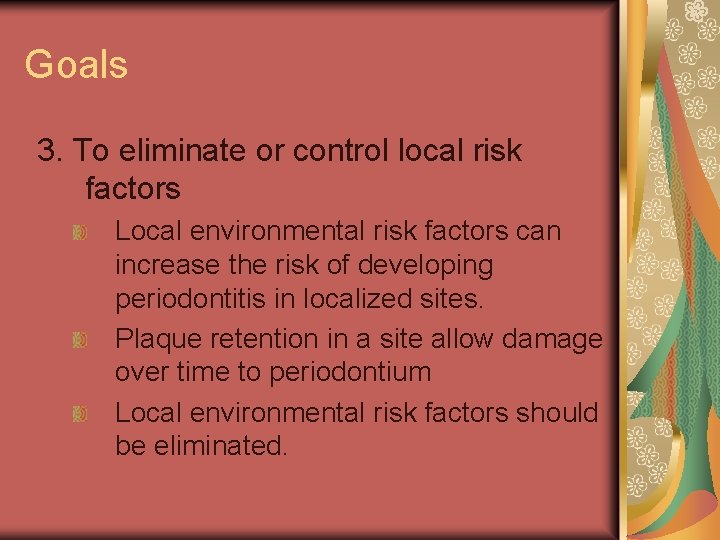 Goals

3. To eliminate or control local risk factors

Local environmental risk factors can increase the risk of developing periodontitis in localized sites.

Plaque retention in a site allow damage over time to periodontium

Local environmental risk factors should be eliminated.